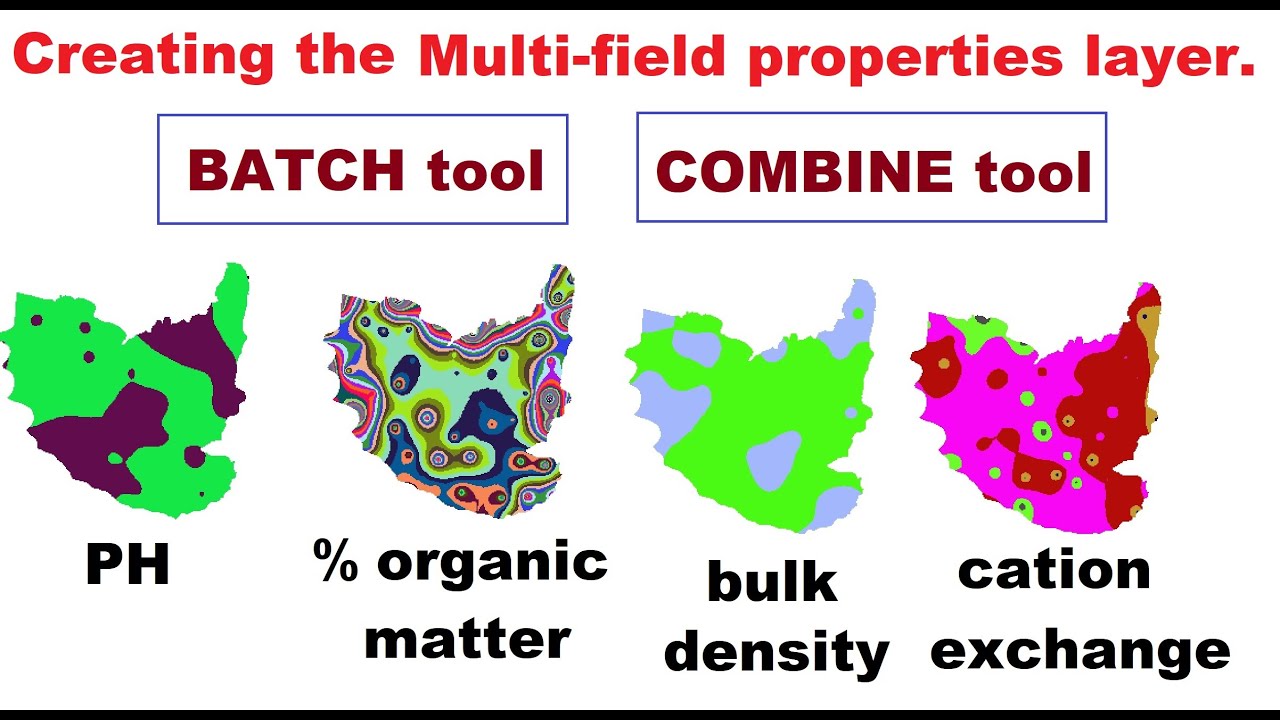 Creating the Multi-field properties layer.

BATCH tool

COMBINE tool

PH

% organic matter

bulk density

cation exchange